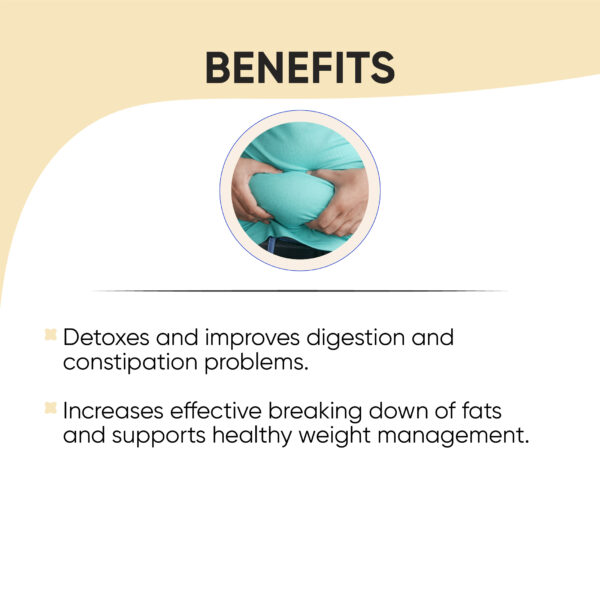 BENEFITS

Detoxes and improves digestion and constipation problems.

Increases effective breaking down of fats and supports healthy weight management.